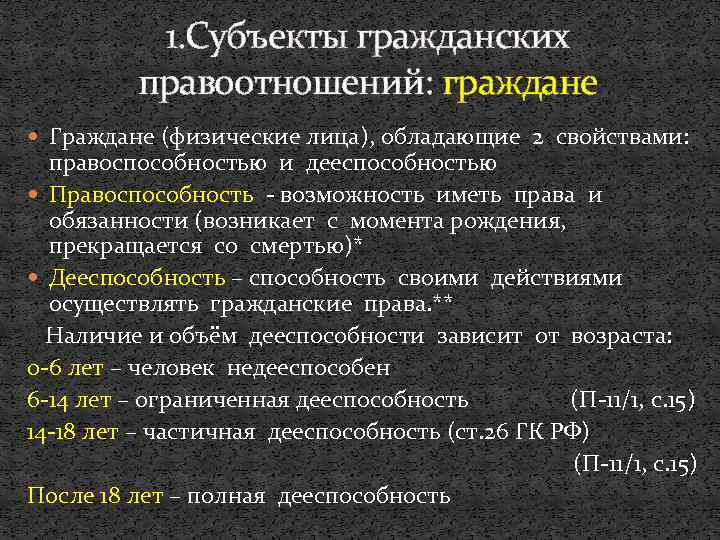 1.Субъекты гражданских правоотношений: граждане

Граждане (физические лица), обладающие 2 свойствами: правоспособностью и дееспособностью

Правоспособность - возможность иметь права и обязанности (возникает с момента рождения, прекращается со смертью)*

Дееспособность – способность своими действиями осуществлять гражданские права.**

Наличие и объём дееспособности зависит от возраста:

0-6 лет – человек недееспособен

6-14 лет – ограниченная дееспособность (П-11/1, с.15)

14-18 лет – частичная дееспособность (ст.26 ГК РФ) (П-11/1, с.15)

После 18 лет – полная дееспособность